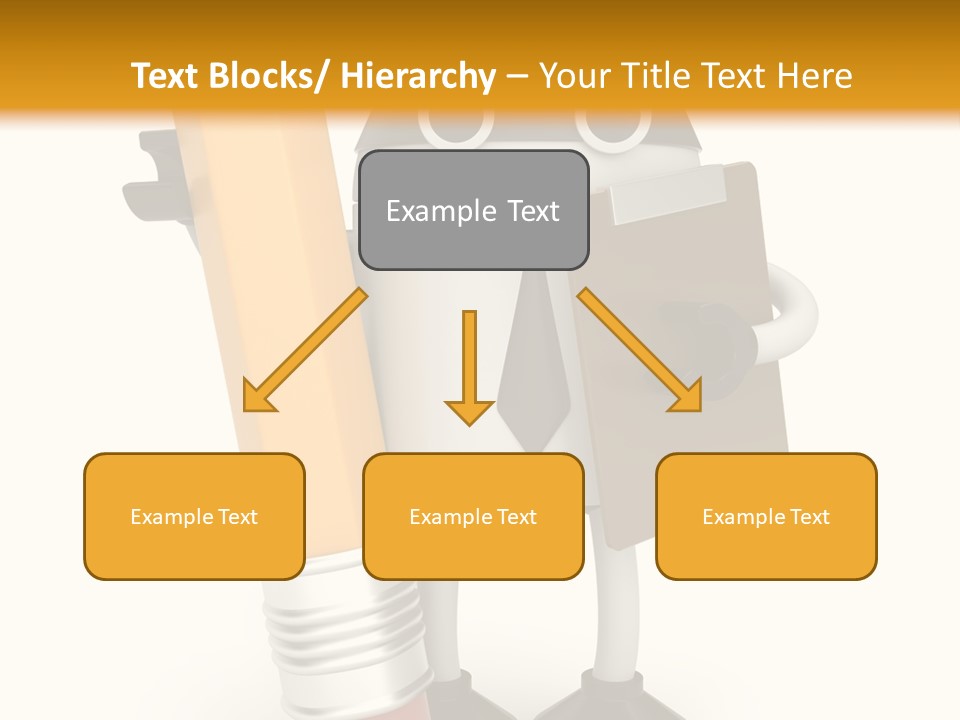 Text Blocks/ Hierarchy – Your Title Text Here

Example Text

Example Text

Example Text

Example Text